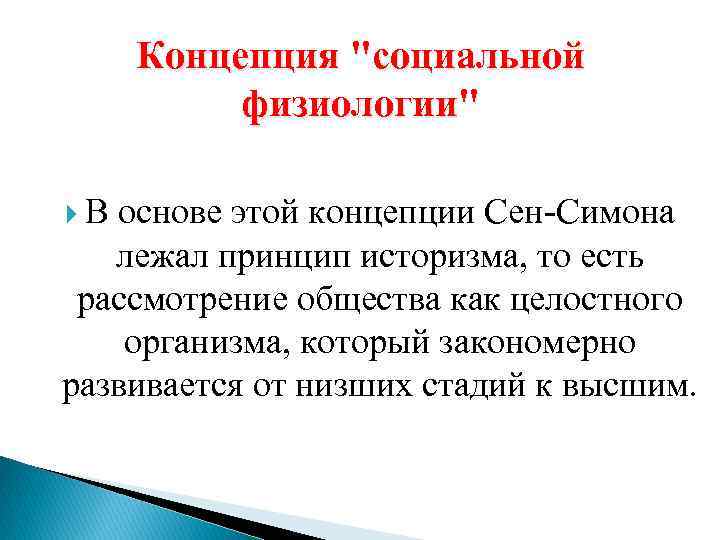 Концепция "социальной физиологии"

В основе этой концепции Сен-Симона лежал принцип историзма, то есть рассмотрение общества как целостного организма, который закономерно развивается от низших стадий к высшим.